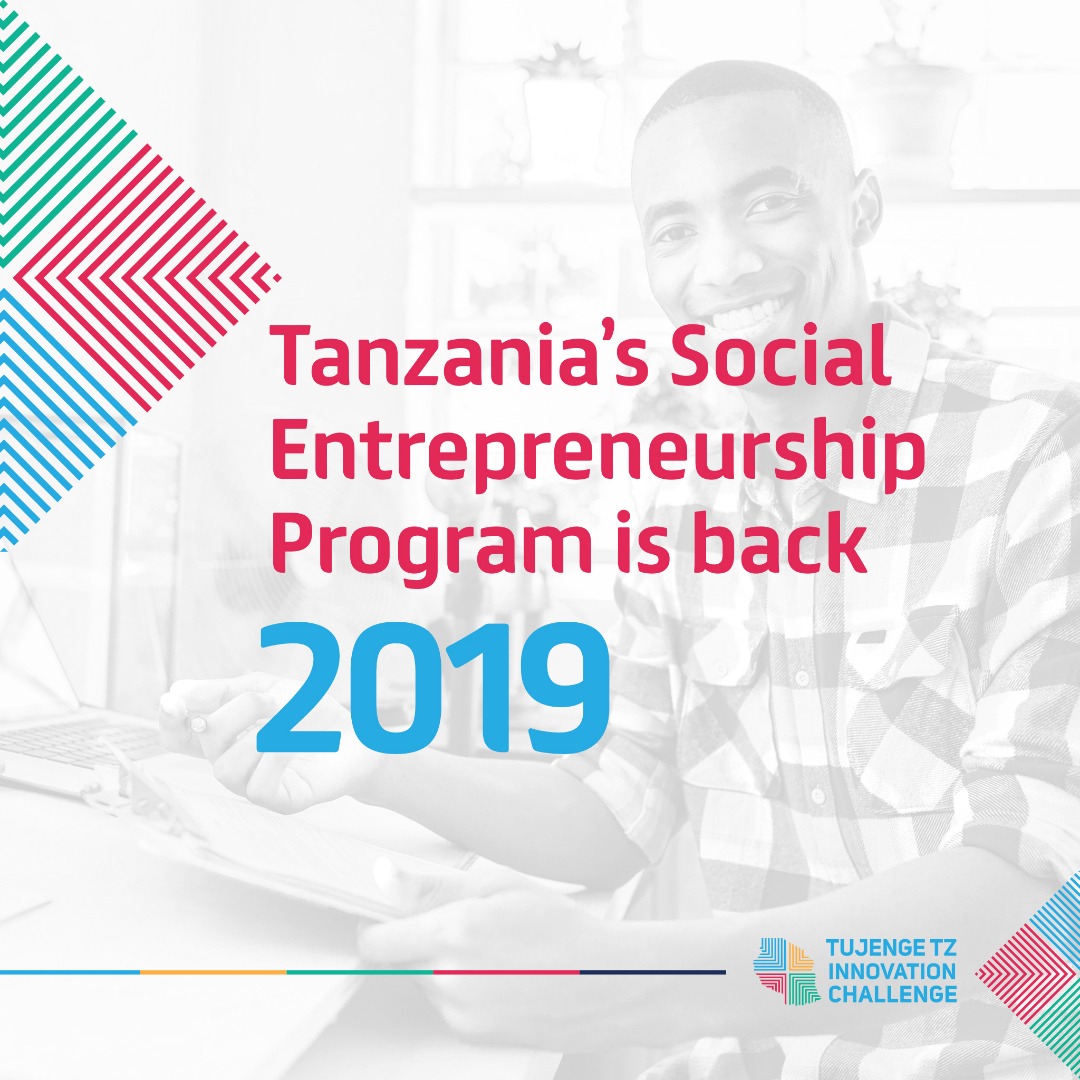 Tanzania's Social Entrepreneurship Program is back

2019

TUJENGE TZ
INNOVATION
CHALLENGE